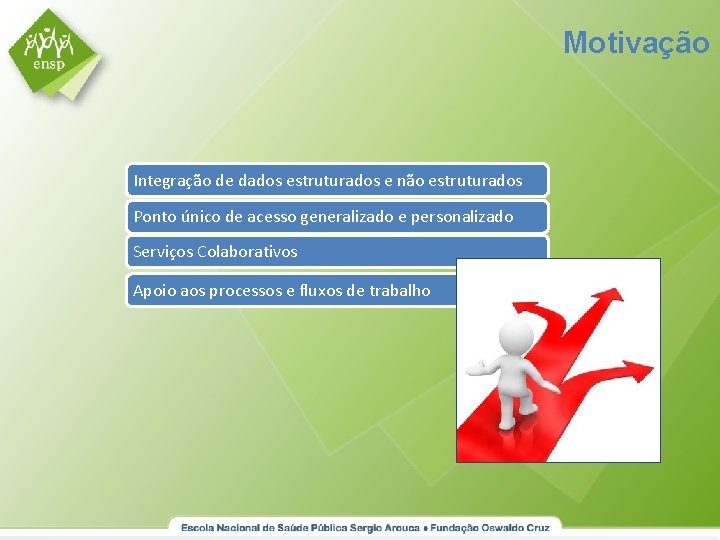 ensp

Motivação

Integração de dados estruturados e não estruturados

Ponto único de acesso generalizado e personalizado

Serviços Colaborativos

Apoio aos processos e fluxos de trabalho

Escola Nacional de Saúde Pública Sergio Arouca • Fundação Oswaldo Cruz